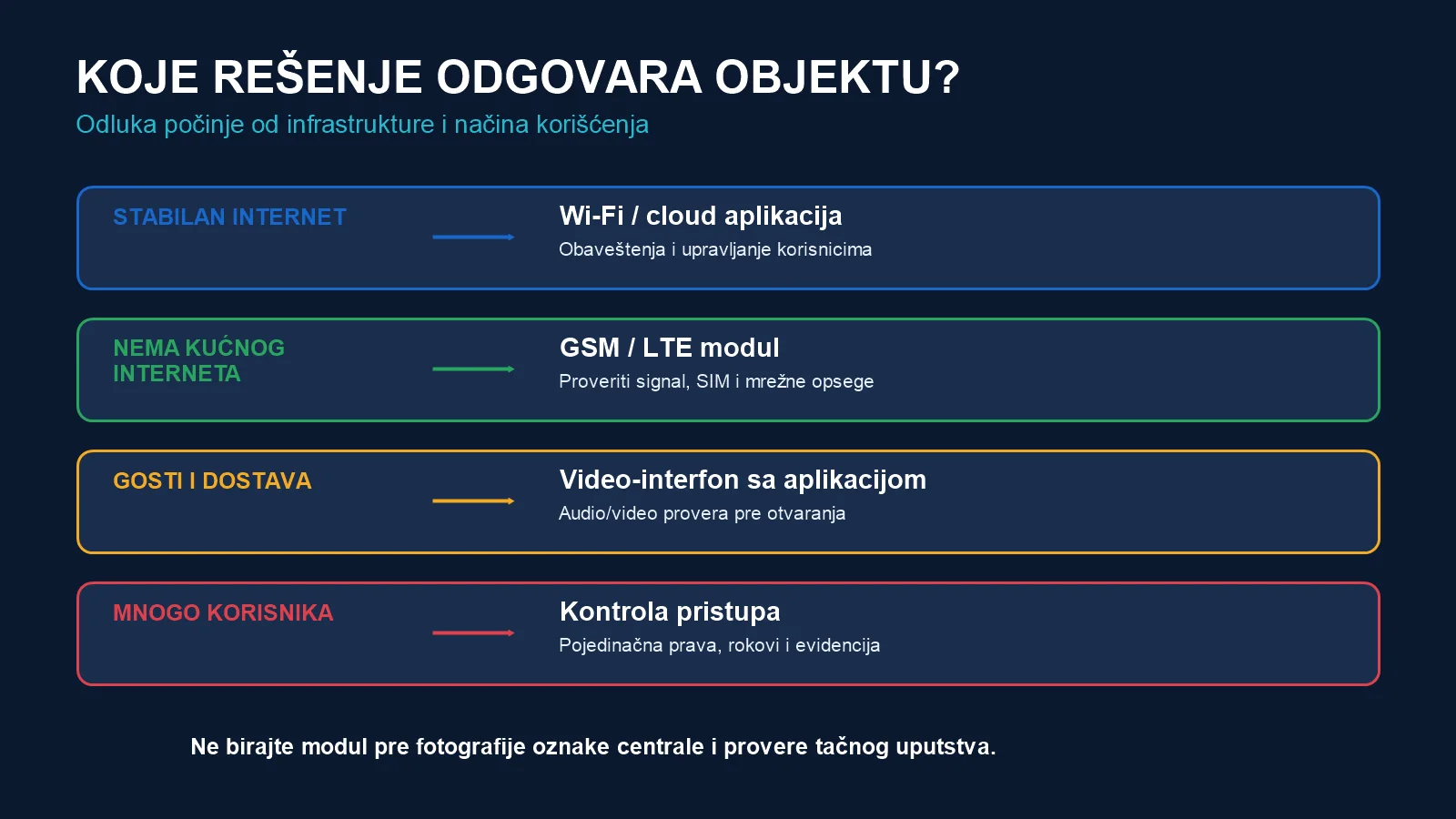 KOJE REŠENJE ODGOVARA OBJEKTU?
Odluka počinje od infrastrukture i načina korišćenja

STABILAN INTERNET

Wi-Fi / cloud aplikacija
Obaveštenja i upravljanje korisnicima

NEMA KUĆNOG INTERNETA

GSM / LTE modul
Proveriti signal, SIM i mrežne opsege

GOSTI I DOSTAVA

Video-interfon sa aplikacijom
Audio/video provera pre otvaranja

MNOGO KORISNIKA

Kontrola pristupa
Pojedinačna prava, rokovi i evidencija

Ne birajte modul pre fotografije oznake centrale i provere tačnog uputstva.